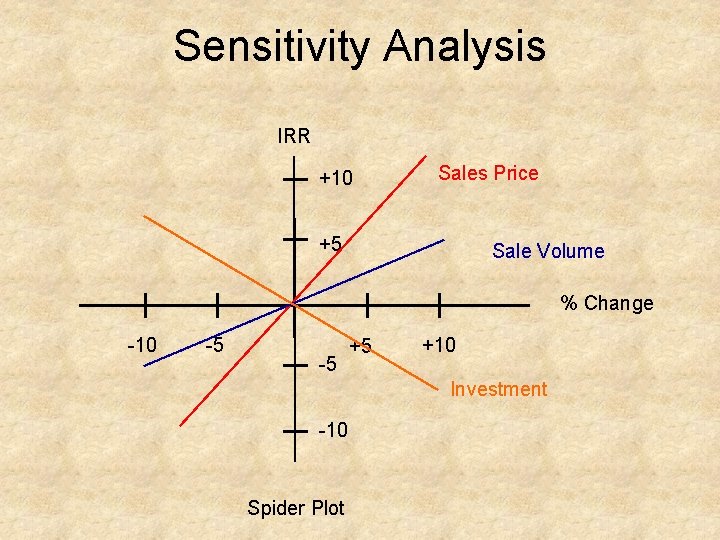 Sensitivity Analysis

IRR

+10

Sales Price

+5

Sale Volume

% Change

-10

-5

+5

+10

-5

Investment

-10

Spider Plot